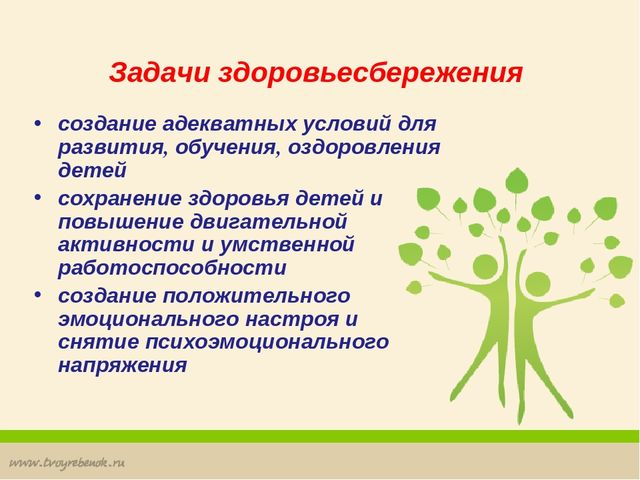 Задачи здоровьесбережения

• создание адекватных условий для развития, обучения, оздоровления детей
• сохранение здоровья детей и повышение двигательной активности и умственной работоспособности
• создание положительного эмоционального настроя и снятие психоэмоционального напряжения

www.tvoyrebenok.ru